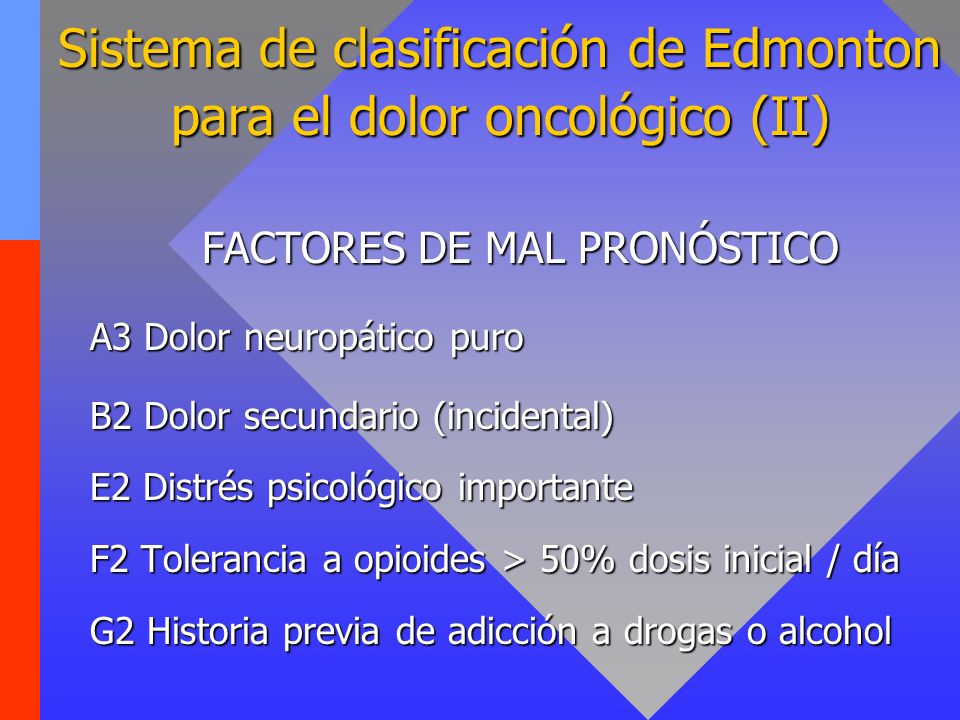 Sistema de clasificación de Edmonton para el dolor oncológico (II)

FACTORES DE MAL PRONÓSTICO

A3 Dolor neuropático puro

B2 Dolor secundario (incidental)

E2 Distrés psicológico importante

F2 Tolerancia a opioides > 50% dosis inicial / día

G2 Historia previa de adicción a drogas o alcohol